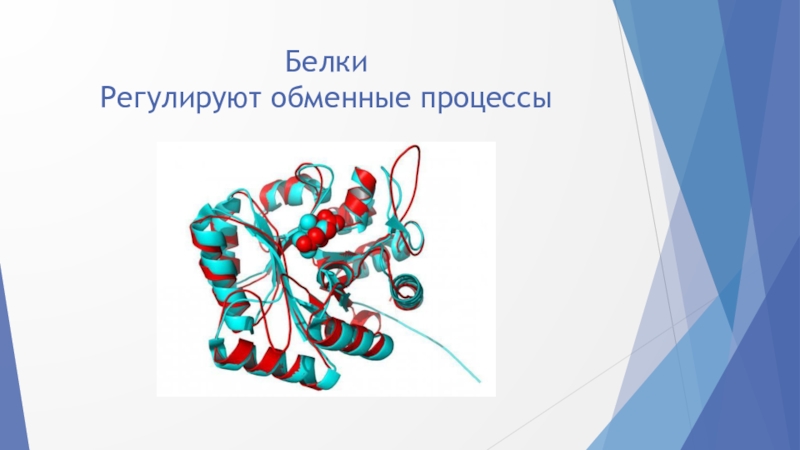 Белки
Регулируют обменные процессы